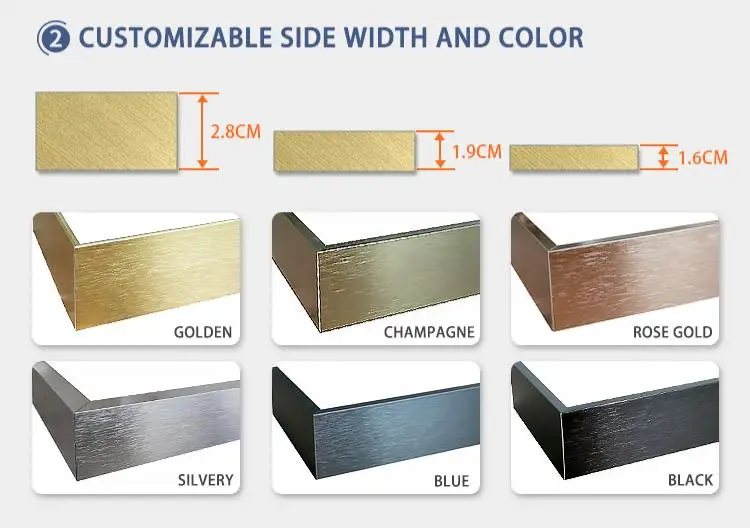 2 CUSTOMIZABLE SIDE WIDTH AND COLOR

2.8CM

1.9CM

1.6CM

GOLDEN

CHAMPAGNE

ROSE GOLD

SILVERY

BLUE

BLACK